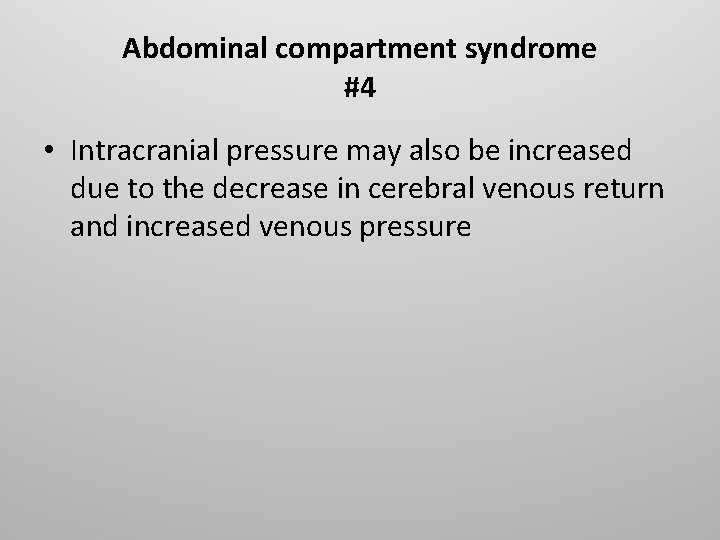 Abdominal compartment syndrome
#4

• Intracranial pressure may also be increased due to the decrease in cerebral venous return and increased venous pressure